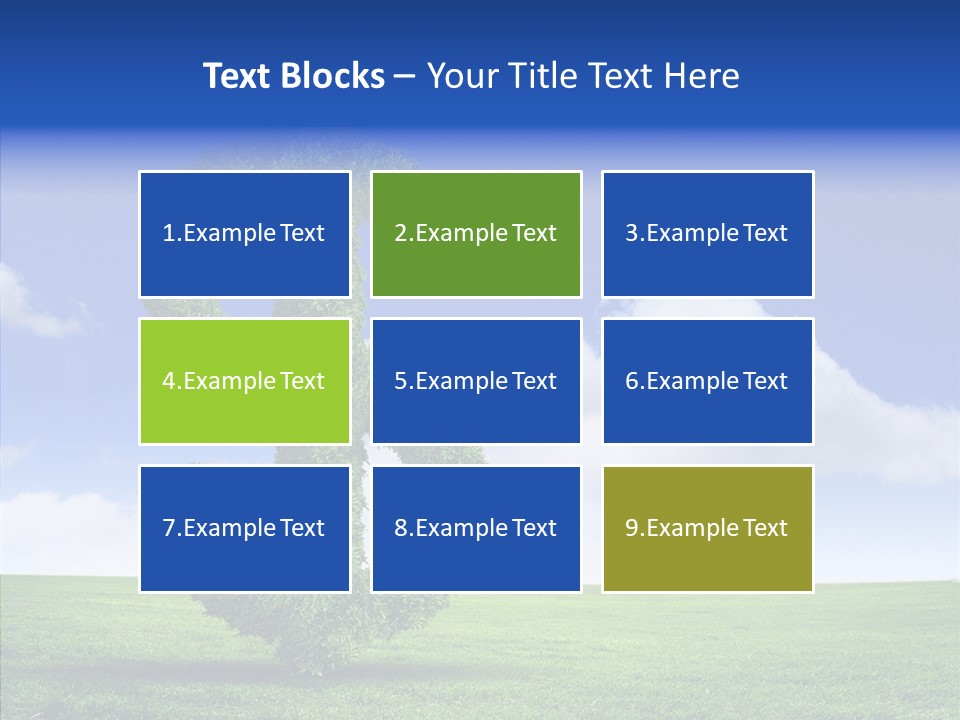 Text Blocks – Your Title Text Here

1.Example Text

2.Example Text

3.Example Text

4.Example Text

5.Example Text

6.Example Text

7.Example Text

8.Example Text

9.Example Text